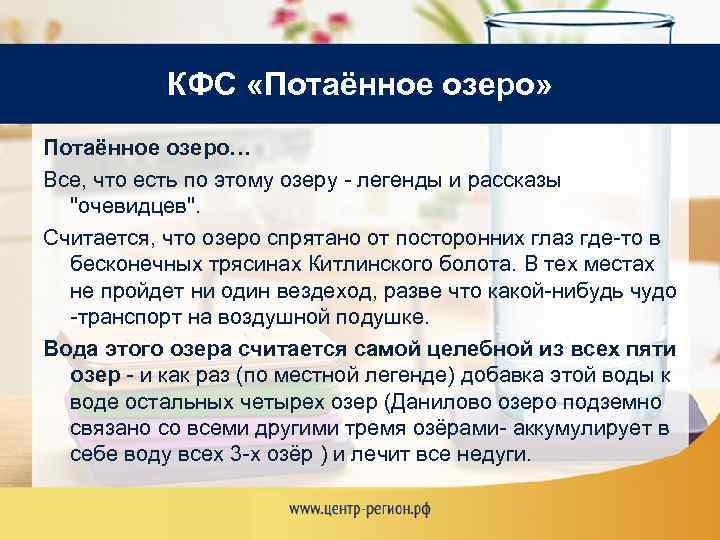 КФС «Потаённое озеро»

Потаённое озеро…

Все, что есть по этому озеру - легенды и рассказы "очевидцев".

Считается, что озеро спрятано от посторонних глаз где-то в бесконечных трясинах Китлинского болота. В тех местах не пройдет ни один вездеход, разве что какой-нибудь чудо -транспорт на воздушной подушке.

Вода этого озера считается самой целебной из всех пяти озер - и как раз (по местной легенде) добавка этой воды к воде остальных четырех озер (Данилово озеро подземно связано со всеми другими тремя озёрами- аккумулирует в себе воду всех 3-х озёр ) и лечит все недуги.

www.центр-регион.рф